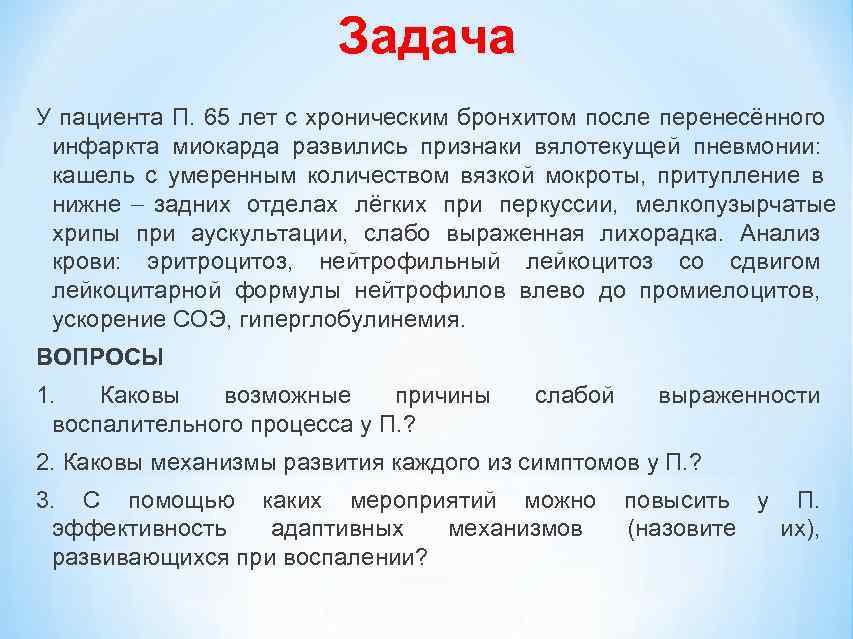 Задача

У пациента П. 65 лет с хроническим бронхитом после перенесённого инфаркта миокарда развились признаки вялотекущей пневмонии: кашель с умеренным количеством вязкой мокроты, притупление в нижне – задних отделах лёгких при перкуссии, мелкопузырчатые хрипы при аускультации, слабо выраженная лихорадка. Анализ крови: эритроцитоз, нейтрофильный лейкоцитоз со сдвигом лейкоцитарной формулы нейтрофилов влево до промиелоцитов, ускорение СОЭ, гиперглобулинемия.

ВОПРОСЫ

1. Каковы возможные причины слабой выраженности воспалительного процесса у П.?

2. Каковы механизмы развития каждого из симптомов у П.?

3. С помощью каких мероприятий можно повысить у П. эффективность адаптивных механизмов (назовите их), развивающихся при воспалении?